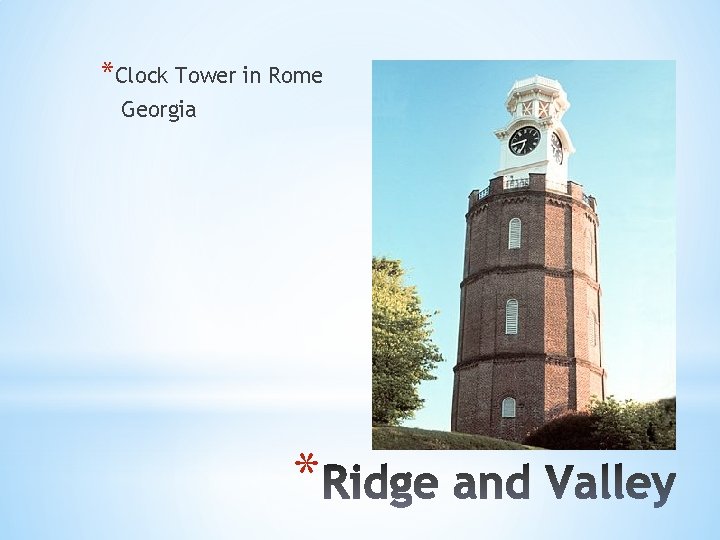 *Clock Tower in Rome Georgia

*Ridge and Valley